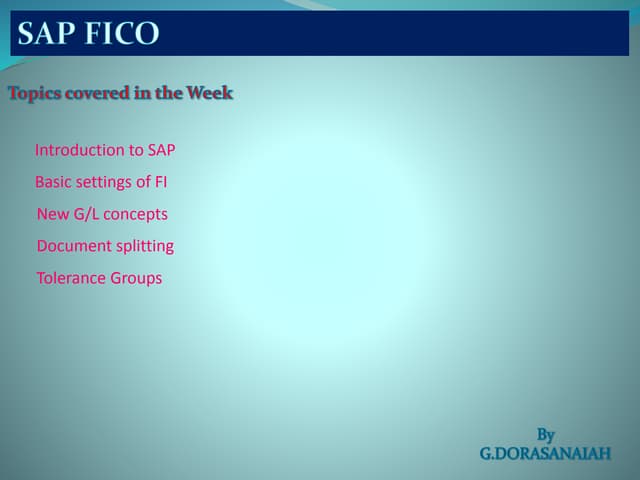 SAP FICO

Topics covered in the Week

Introduction to SAP

Basic settings of FI

New G/L concepts

Document splitting

Tolerance Groups

By
G.DORASANAIAH